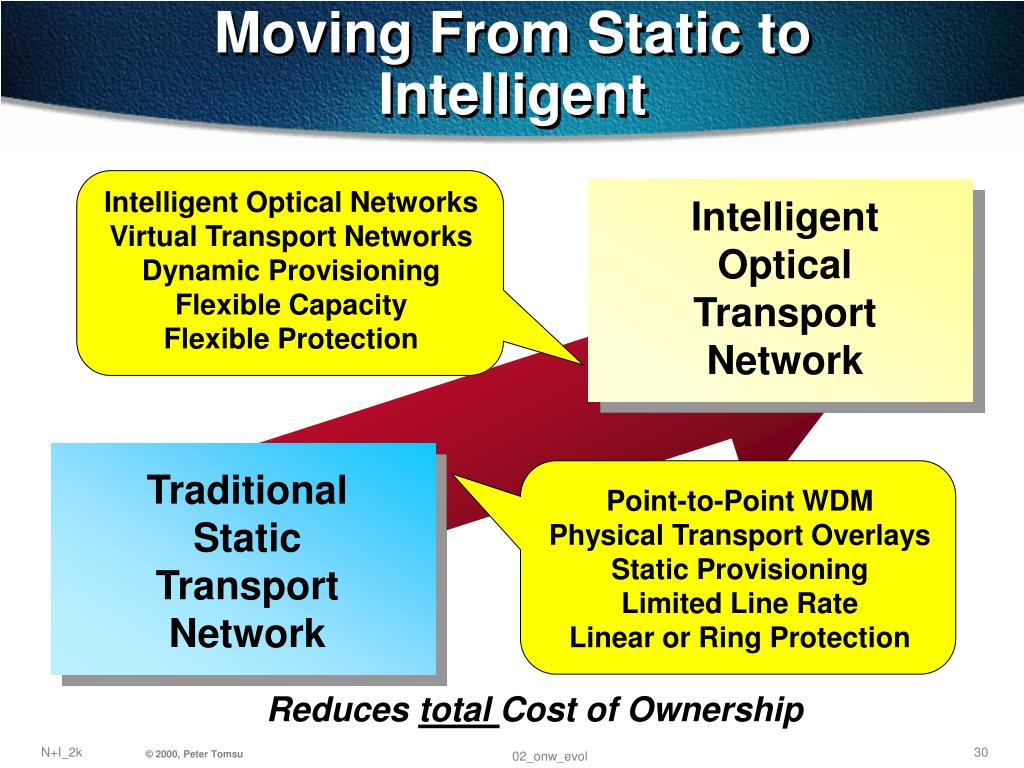 Moving From Static to Intelligent

Intelligent Optical Networks
Virtual Transport Networks
Dynamic Provisioning
Flexible Capacity
Flexible Protection

Intelligent Optical Transport Network

Traditional Static Transport Network

Point-to-Point WDM
Physical Transport Overlays
Static Provisioning
Limited Line Rate
Linear or Ring Protection

Reduces total Cost of Ownership

N+I_2k © 2000, Peter Tomsu 02_onw_evol 30